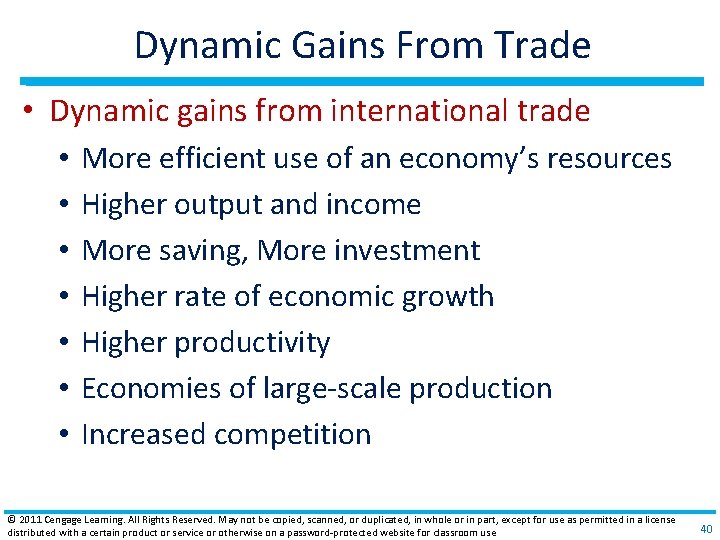 Dynamic Gains From Trade

• Dynamic gains from international trade
  • More efficient use of an economy's resources
  • Higher output and income
  • More saving, More investment
  • Higher rate of economic growth
  • Higher productivity
  • Economies of large-scale production
  • Increased competition

© 2011 Cengage Learning. All Rights Reserved. May not be copied, scanned, or duplicated, in whole or in part, except for use as permitted in a license distributed with a certain product or service or otherwise on a password-protected website for classroom use

40